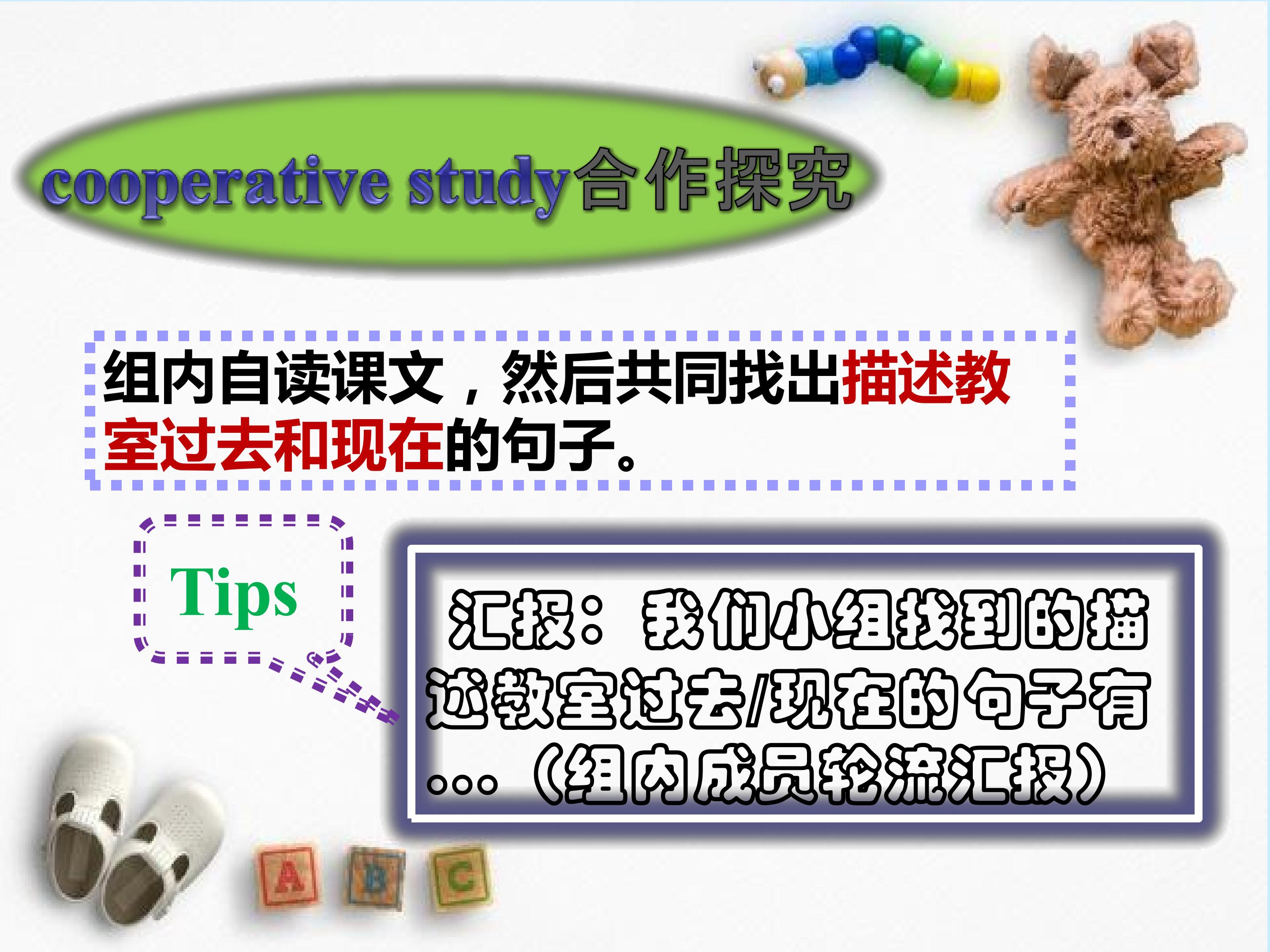 cooperative study合作探究

组内自读课文，然后共同找出描述教室过去和现在的句子。

Tips

汇报：我们小组找到的描述教室过去/现在的句子有…（组内成员轮流汇报）

A B C